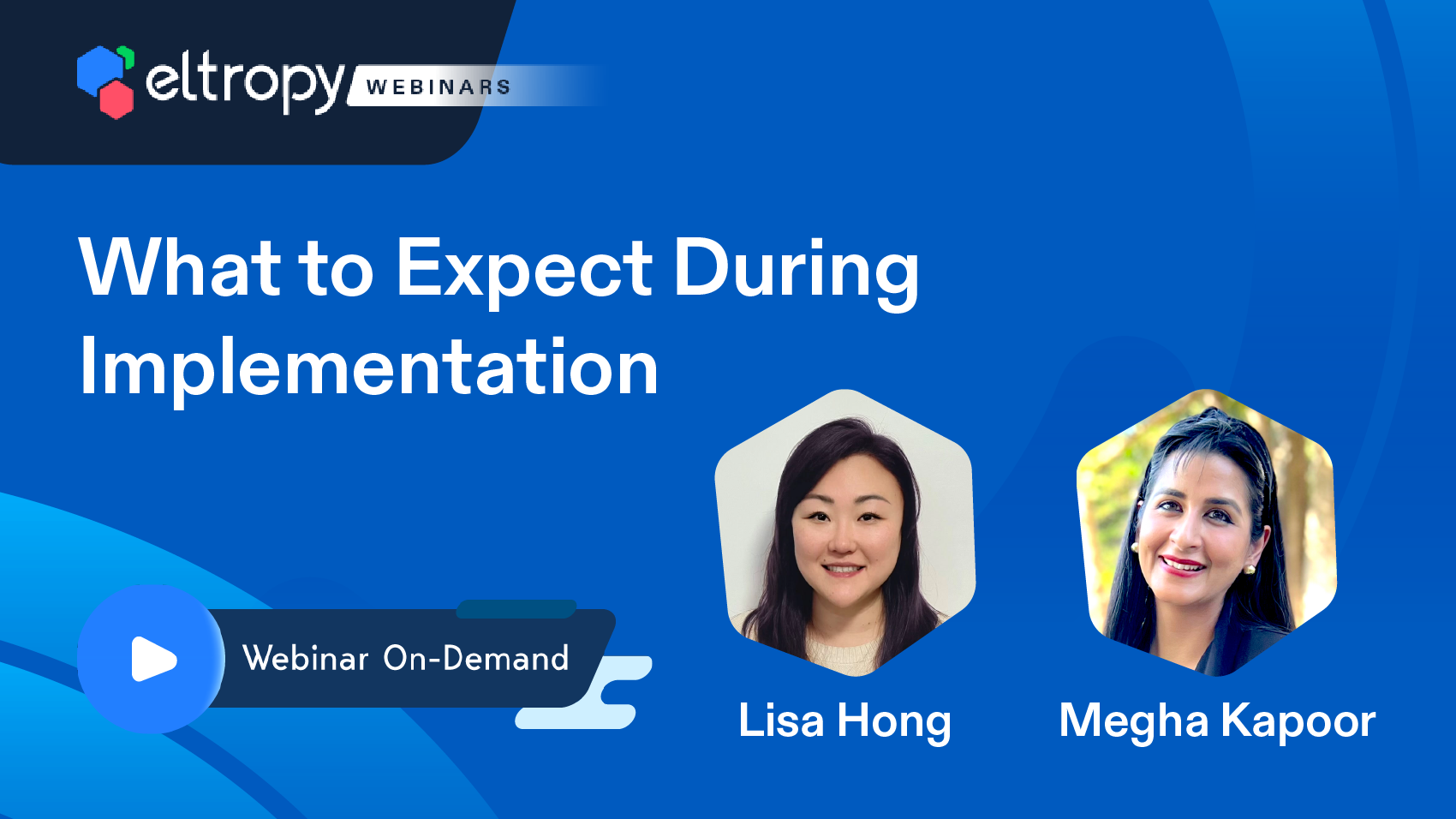 eltropy WEBINARS

What to Expect During Implementation

Webinar On-Demand

Lisa Hong

Megha Kapoor